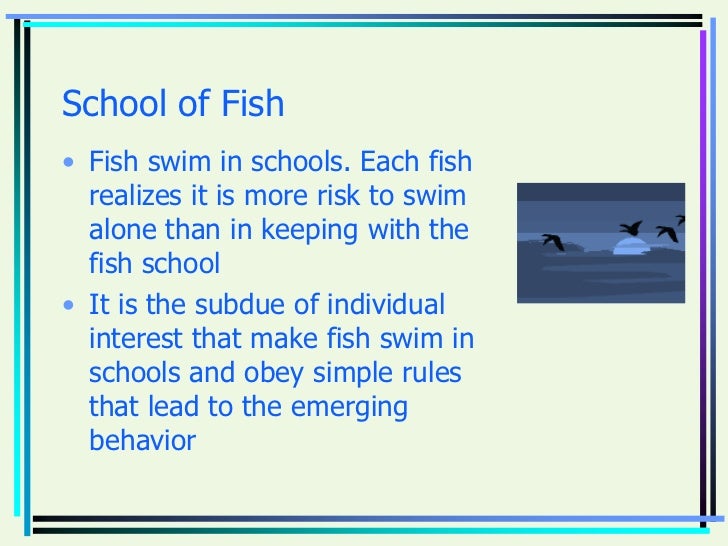 School of Fish

• Fish swim in schools. Each fish realizes it is more risk to swim alone than in keeping with the fish school

• It is the subdue of individual interest that make fish swim in schools and obey simple rules that lead to the emerging behavior